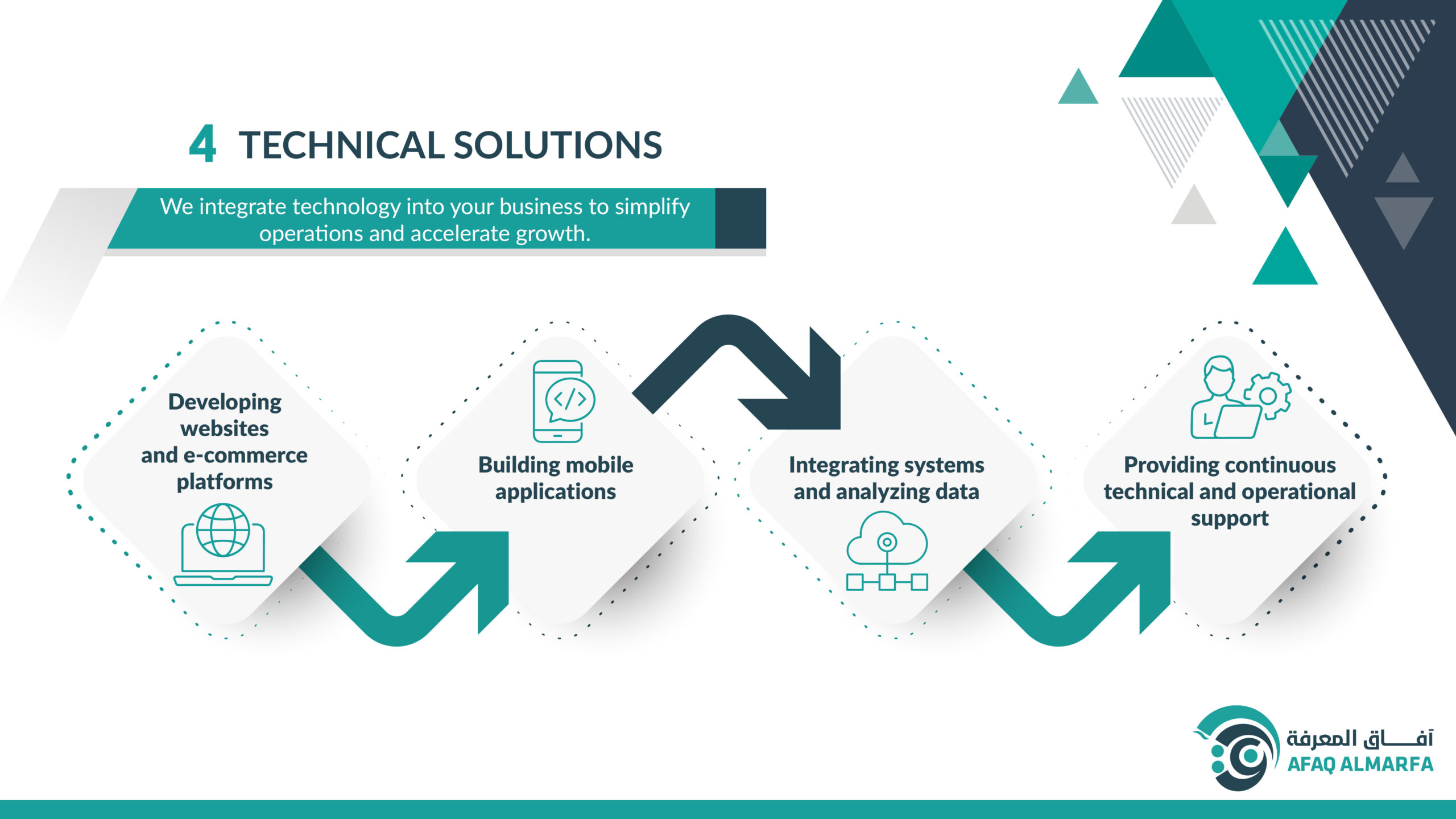 4 TECHNICAL SOLUTIONS

We integrate technology into your business to simplify operations and accelerate growth.

Developing websites and e-commerce platforms

Building mobile applications

Integrating systems and analyzing data

Providing continuous technical and operational support

آفـــاق المعرفة
AFAQ ALMARFA